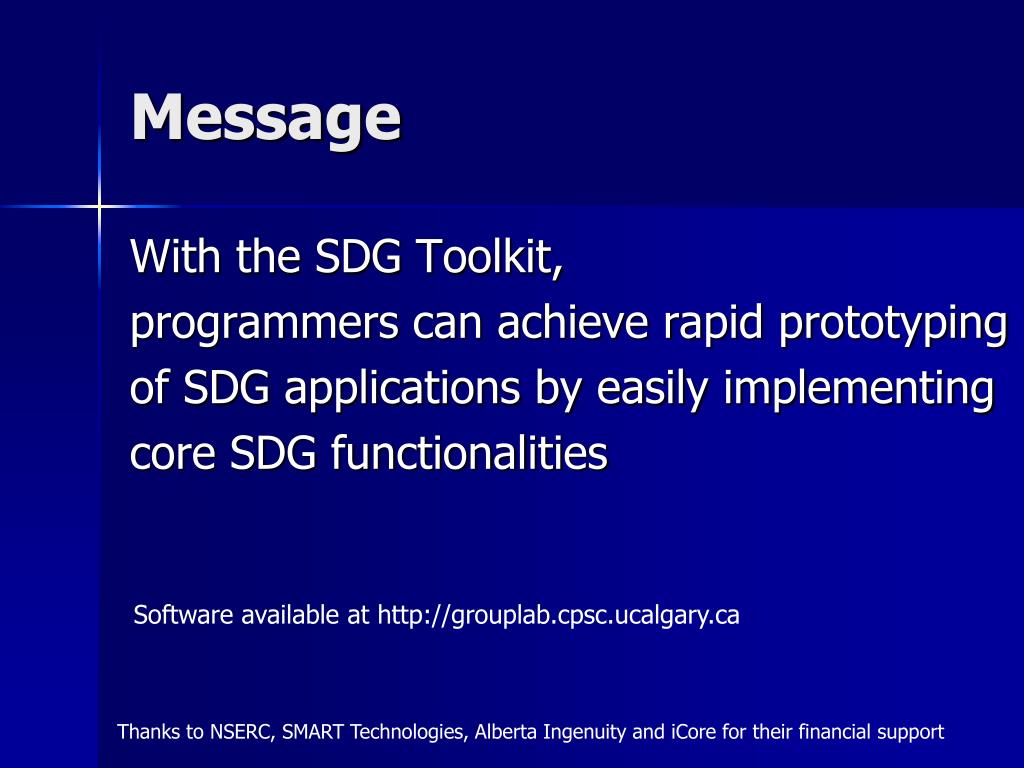 Message

With the SDG Toolkit,
programmers can achieve rapid prototyping of SDG applications by easily implementing core SDG functionalities

Software available at http://grouplab.cpsc.ucalgary.ca

Thanks to NSERC, SMART Technologies, Alberta Ingenuity and iCore for their financial support